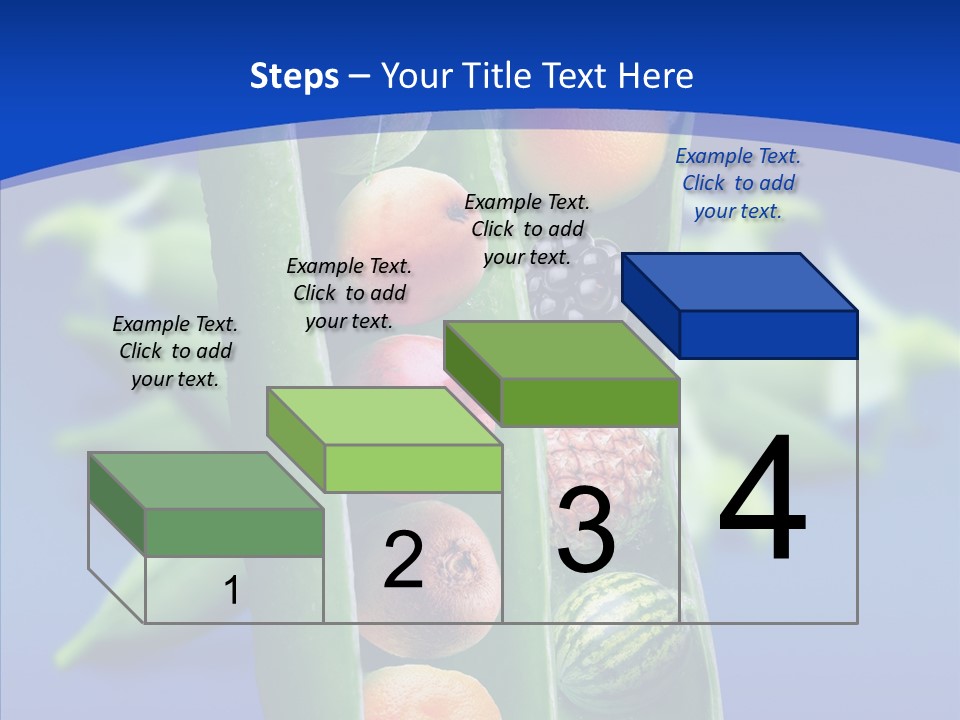 Steps – Your Title Text Here

Example Text. Click to add your text.

Example Text. Click to add your text.

Example Text. Click to add your text.

Example Text. Click to add your text.

1

2

3

4